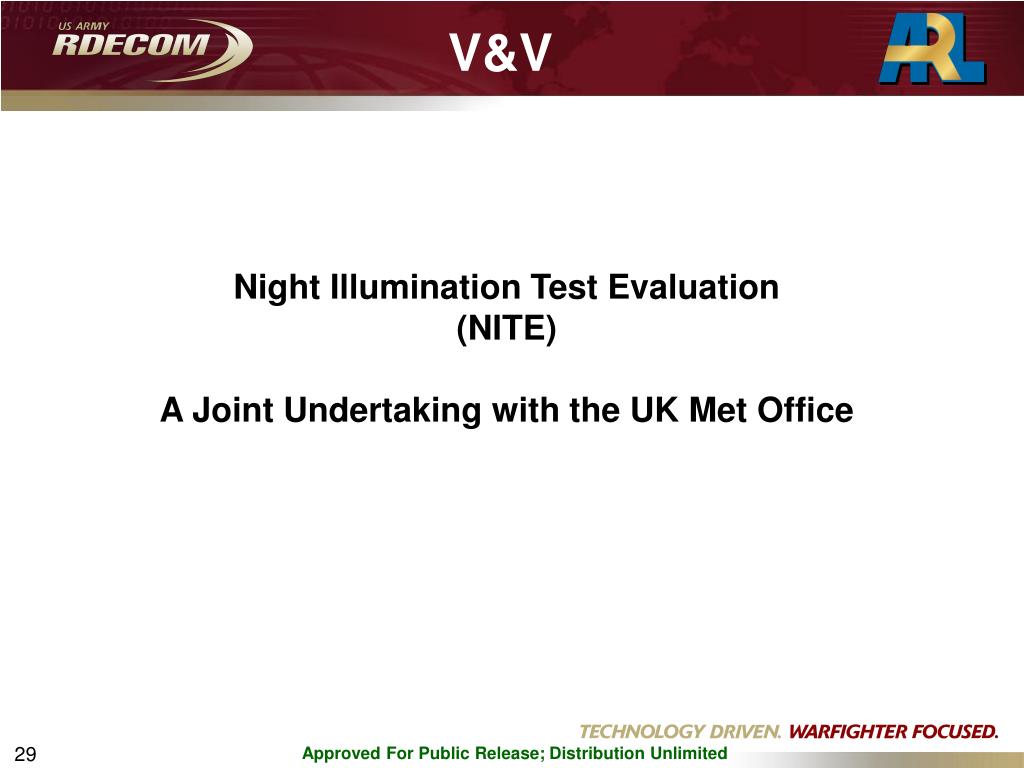 US ARMY
RDECOM

V&V

ARL

Night Illumination Test Evaluation
(NITE)

A Joint Undertaking with the UK Met Office

TECHNOLOGY DRIVEN. WARFIGHTER FOCUSED.

29

Approved For Public Release; Distribution Unlimited